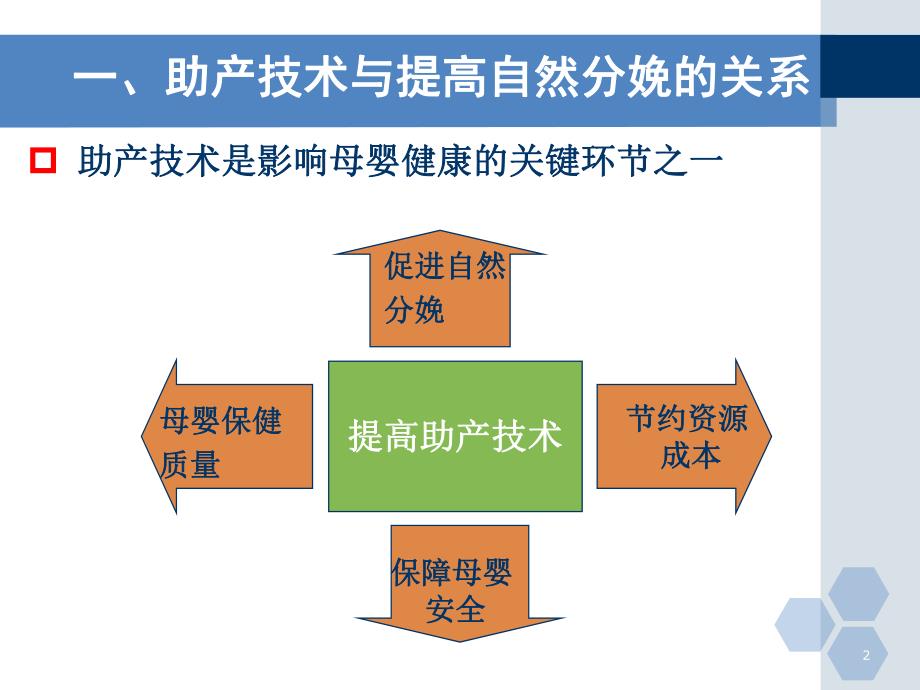 一、助产技术与提高自然分娩的关系

助产技术是影响母婴健康的关键环节之一

促进自然分娩

母婴保健质量

提高助产技术

节约资源成本

保障母婴安全

2